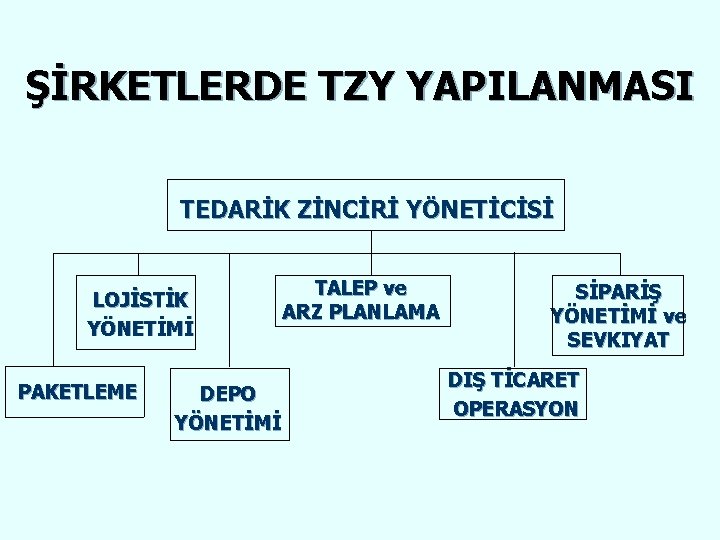 ŞİRKETLERDE TZY YAPILANMASI

TEDARİK ZİNCİRİ YÖNETİCİSİ

LOJİSTİK YÖNETİMİ

TALEP ve ARZ PLANLAMA

SİPARİŞ YÖNETİMİ ve SEVKIYAT

PAKETLEME

DEPO YÖNETİMİ

DIŞ TİCARET OPERASYON